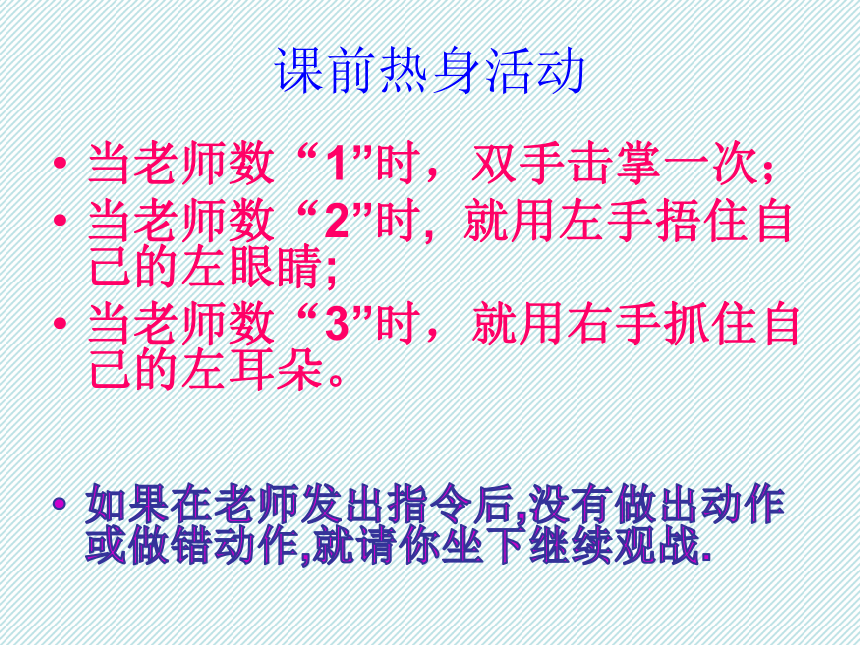 课前热身活动

• 当老师数“1”时，双手击掌一次；
• 当老师数“2”时，就用左手捂住自己的左眼睛;
• 当老师数“3”时，就用右手抓住自己的左耳朵。

• 如果在老师发出指令后,没有做出动作或做错动作,就请你坐下继续观战.